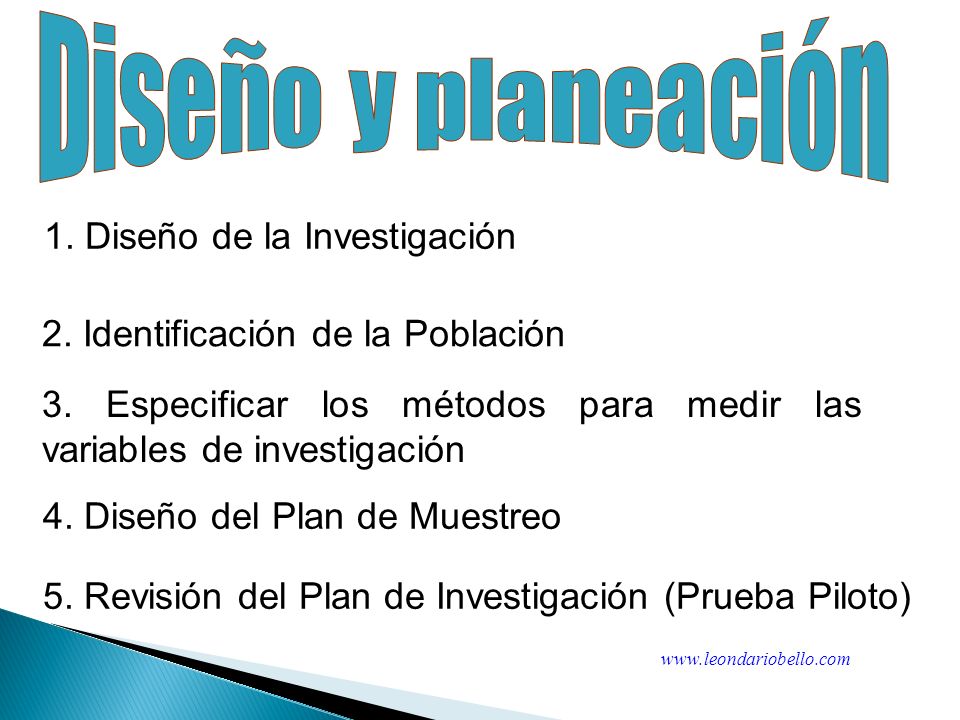 Diseño y planeación

1. Diseño de la Investigación

2. Identificación de la Población

3. Especificar los métodos para medir las variables de investigación

4. Diseño del Plan de Muestreo

5. Revisión del Plan de Investigación (Prueba Piloto)

www.leondariobello.com